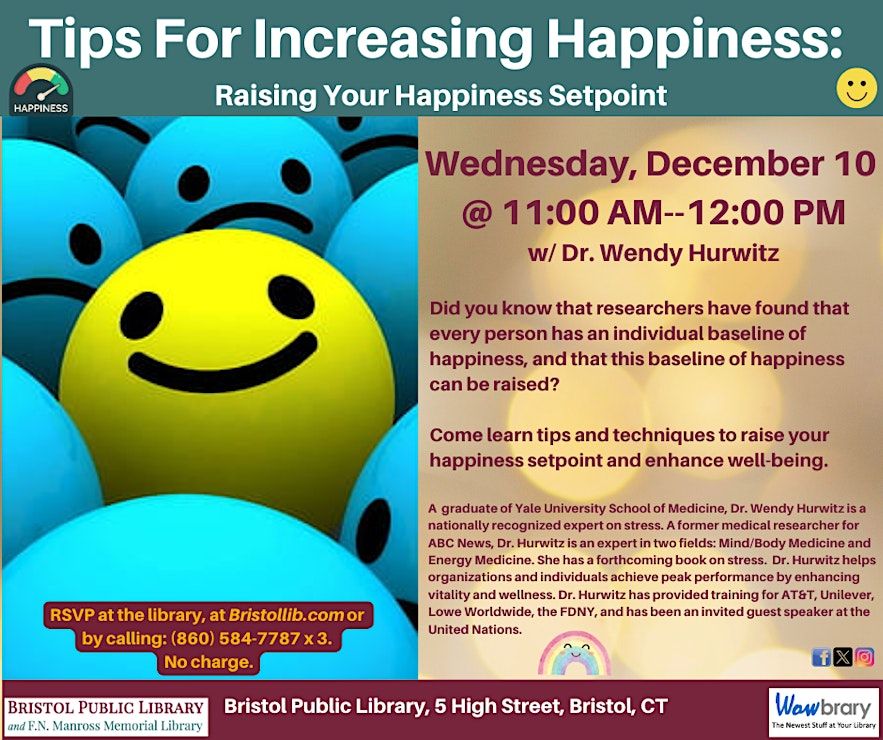 Tips For Increasing Happiness:

HAPPINESS

Raising Your Happiness Setpoint

Wednesday, December 10

@ 11:00 AM--12:00 PM

w/ Dr. Wendy Hurwitz

Did you know that researchers have found that every person has an individual baseline of happiness, and that this baseline of happiness can be raised?

Come learn tips and techniques to raise your happiness setpoint and enhance well-being.

A graduate of Yale University School of Medicine, Dr. Wendy Hurwitz is a nationally recognized expert on stress. A former medical researcher for ABC News, Dr. Hurwitz is an expert in two fields: Mind/Body Medicine and Energy Medicine. She has a forthcoming book on stress. Dr. Hurwitz helps organizations and individuals achieve peak performance by enhancing vitality and wellness. Dr. Hurwitz has provided training for AT&T, Unilever, Lowe Worldwide, the FDNY, and has been an invited guest speaker at the United Nations.

RSVP at the library, at Bristollib.com or by calling: (860) 584-7787 x 3. No charge.

BRISTOL PUBLIC LIBRARY and F.N. Manross Memorial Library

Bristol Public Library, 5 High Street, Bristol, CT

Wowbrary The Newest Stuff at Your Library